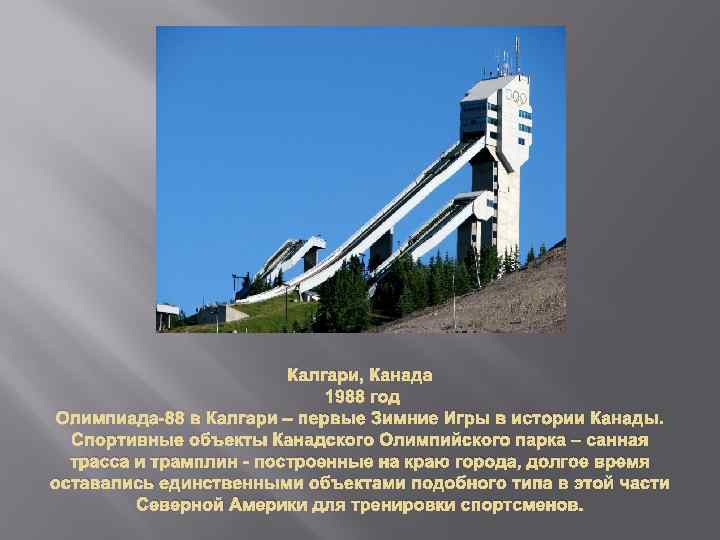 Калгари, Канада
1988 год
Олимпиада-88 в Калгари – первые Зимние Игры в истории Канады. Спортивные объекты Канадского Олимпийского парка – санная трасса и трамплин - построенные на краю города, долгое время оставались единственными объектами подобного типа в этой части Северной Америки для тренировки спортсменов.